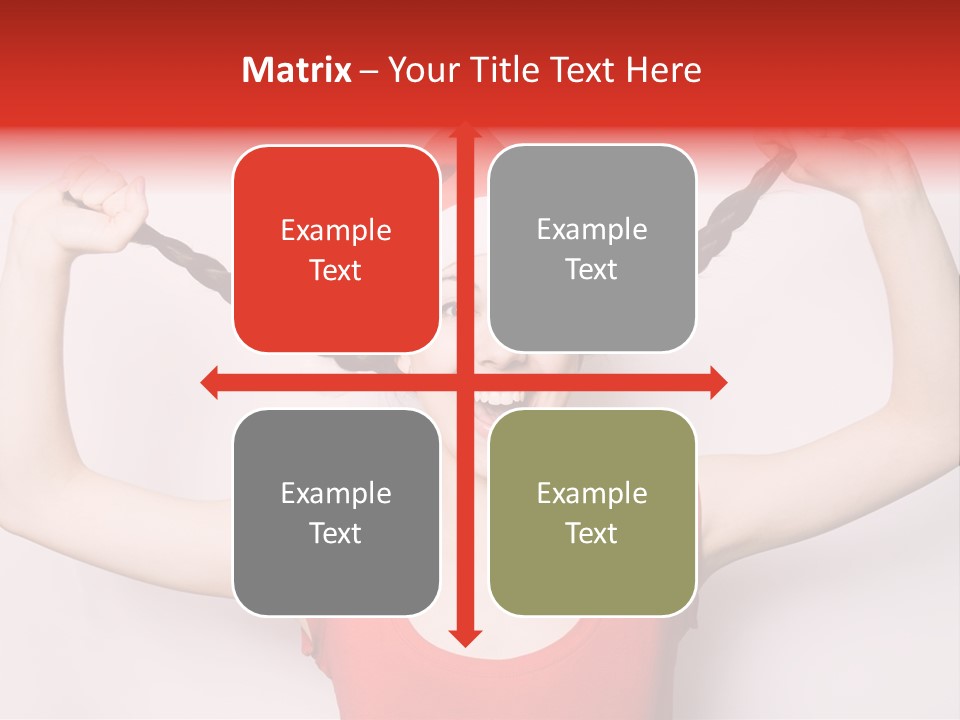 Matrix – Your Title Text Here

Example Text

Example Text

Example Text

Example Text